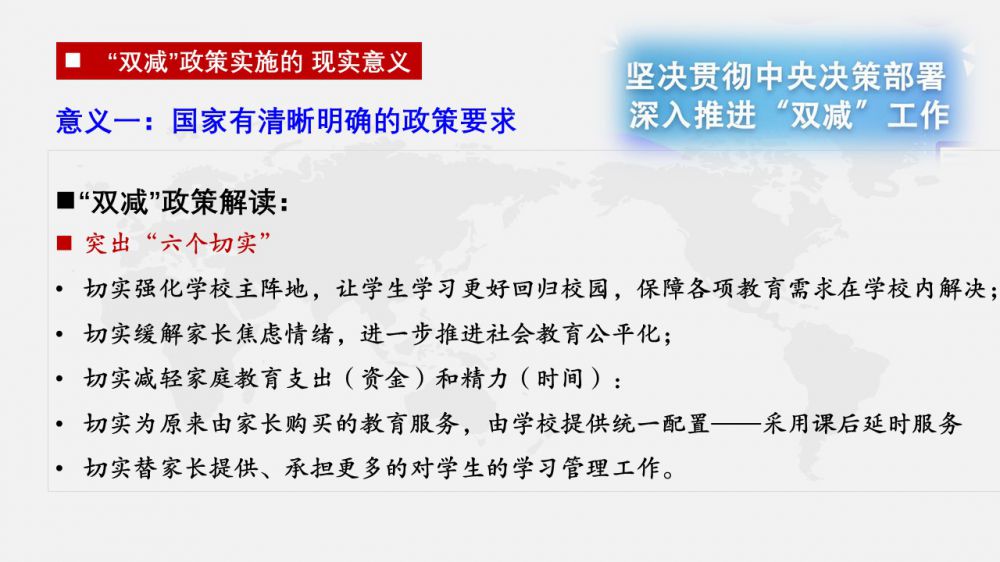 ■ “双减”政策实施的 现实意义

坚决贯彻中央决策部署
深入推进“双减”工作

意义一：国家有清晰明确的政策要求

■“双减”政策解读：

■ 突出“六个切实”

• 切实强化学校主阵地，让学生学习更好回归校园，保障各项教育需求在学校内解决；

• 切实缓解家长焦虑情绪，进一步推进社会教育公平化；

• 切实减轻家庭教育支出（资金）和精力（时间）：

• 切实为原来由家长购买的教育服务，由学校提供统一配置——采用课后延时服务

• 切实替家长提供、承担更多的对学生的学习管理工作。